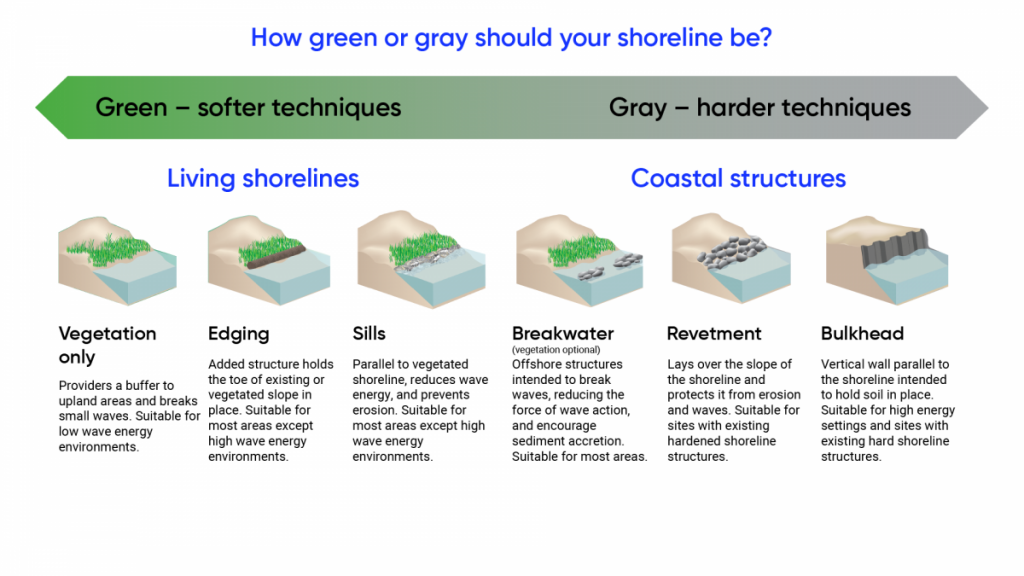 How green or gray should your shoreline be?

Green – softer techniques

Gray – harder techniques

Living shorelines

Coastal structures

Vegetation only

Providers a buffer to upland areas and breaks small waves. Suitable for low wave energy environments.

Edging

Added structure holds the toe of existing or vegetated slope in place. Suitable for most areas except high wave energy environments.

Sills

Parallel to vegetated shoreline, reduces wave energy, and prevents erosion. Suitable for most areas except high wave energy environments.

Breakwater

(vegetation optional)

Offshore structures intended to break waves, reducing the force of wave action, and encourage sediment accretion. Suitable for most areas.

Revetment

Lays over the slope of the shoreline and protects it from erosion and waves. Suitable for sites with existing hardened shoreline structures.

Bulkhead

Vertical wall parallel to the shoreline intended to hold soil in place. Suitable for high energy settings and sites with existing hard shoreline structures.